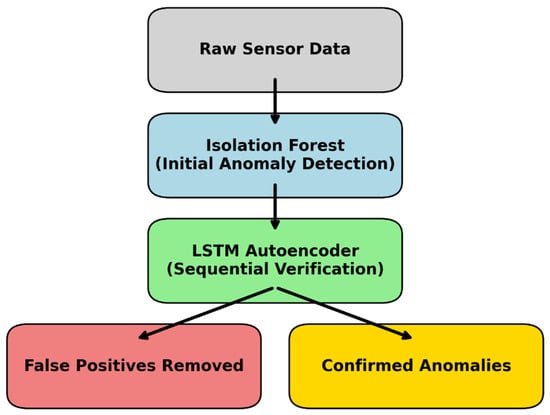 Raw Sensor Data

Isolation Forest
(Initial Anomaly Detection)

LSTM Autoencoder
(Sequential Verification)

False Positives Removed

Confirmed Anomalies